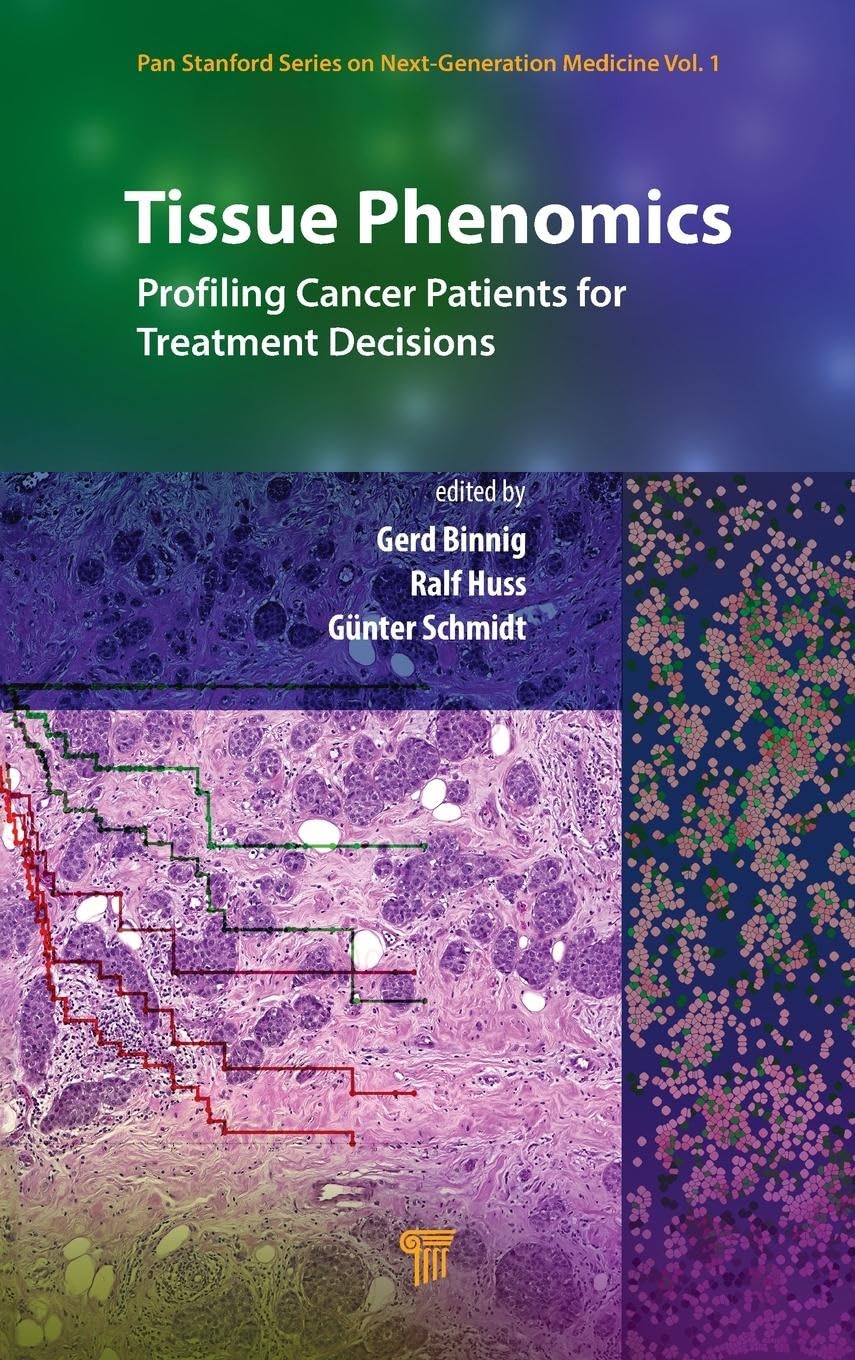 Pan Stanford Series on Next-Generation Medicine Vol. 1

Tissue Phenomics
Profiling Cancer Patients for Treatment Decisions

edited by
Gerd Binnig
Ralf Huss
Günter Schmidt